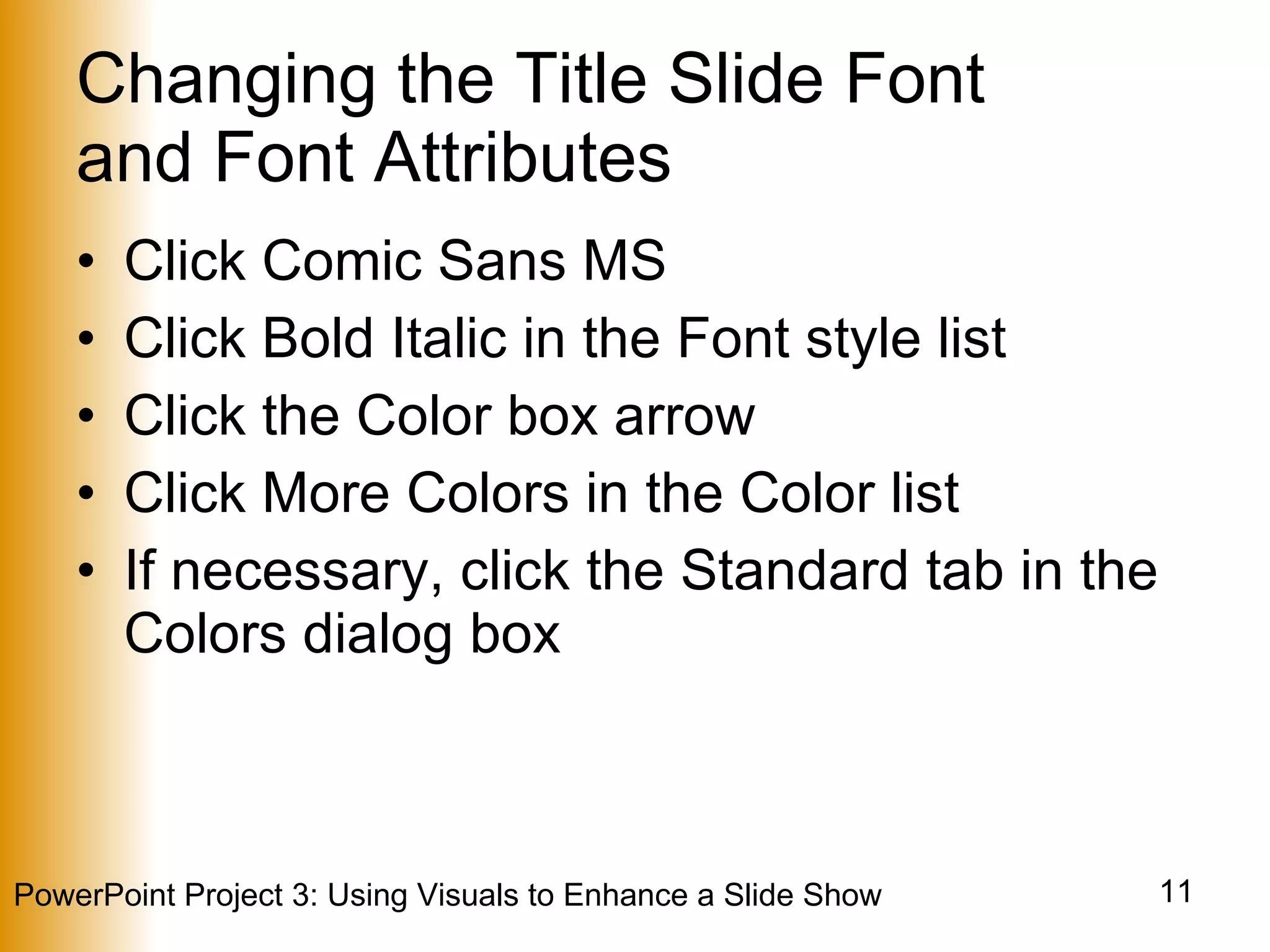 Changing the Title Slide Font and Font Attributes

• Click Comic Sans MS
• Click Bold Italic in the Font style list
• Click the Color box arrow
• Click More Colors in the Color list
• If necessary, click the Standard tab in the Colors dialog box

PowerPoint Project 3: Using Visuals to Enhance a Slide Show

11